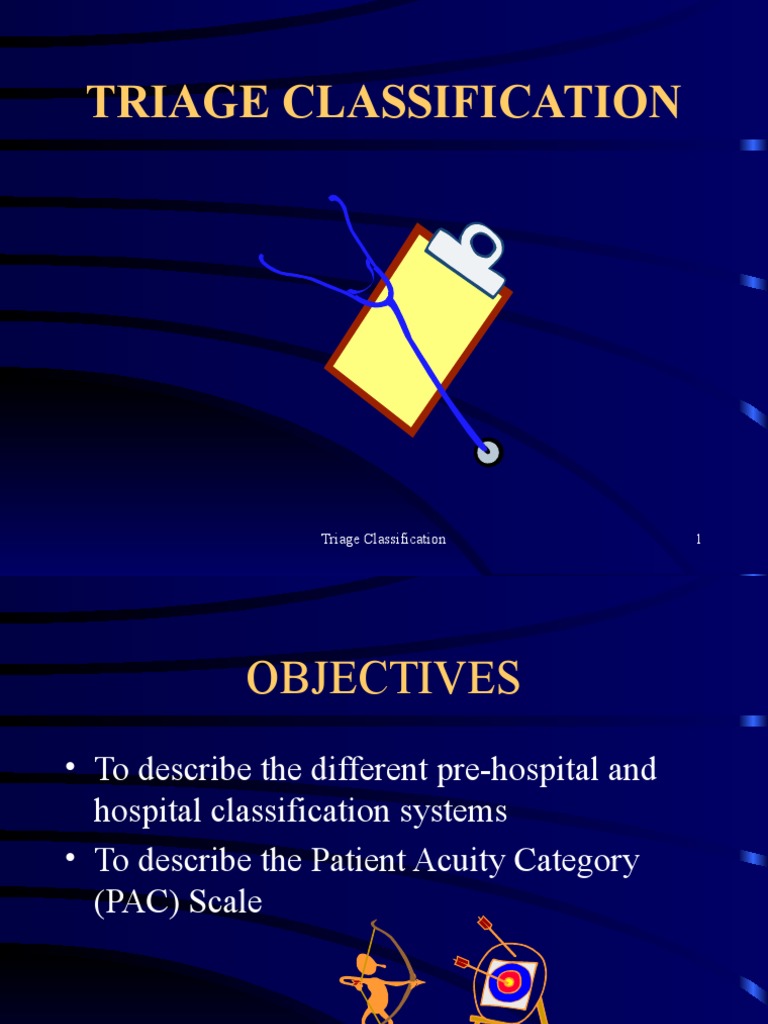 TRIAGE CLASSIFICATION

Triage Classification 1

OBJECTIVES

• To describe the different pre-hospital and hospital classification systems
• To describe the Patient Acuity Category (PAC) Scale